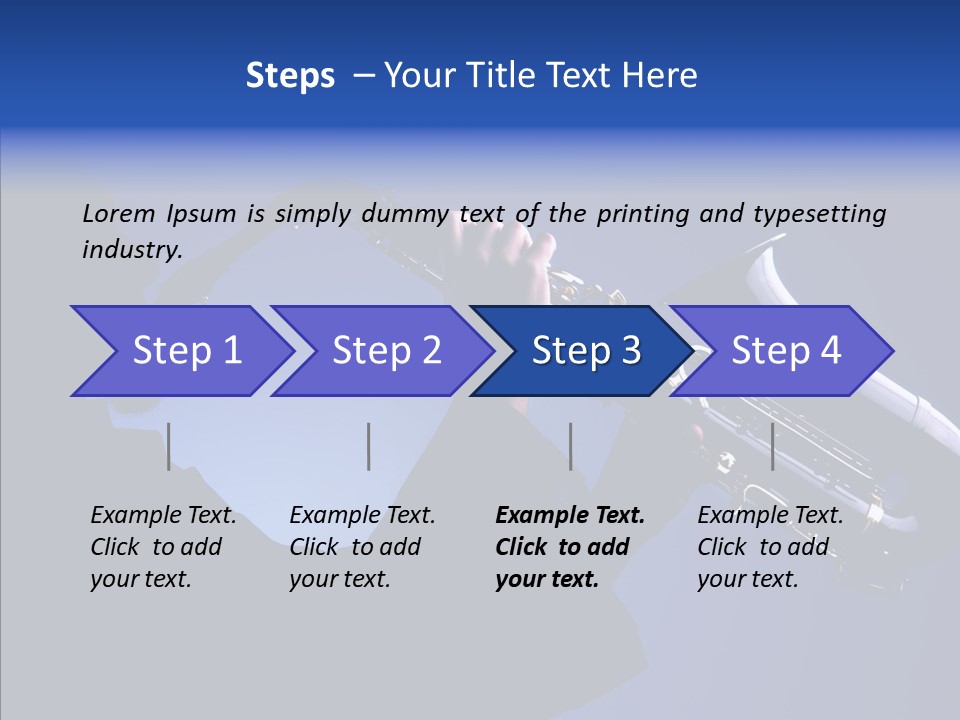 Steps – Your Title Text Here

Lorem Ipsum is simply dummy text of the printing and typesetting industry.

Step 1

Step 2

Step 3

Step 4

Example Text. Click to add your text.

Example Text. Click to add your text.

Example Text. Click to add your text.

Example Text. Click to add your text.